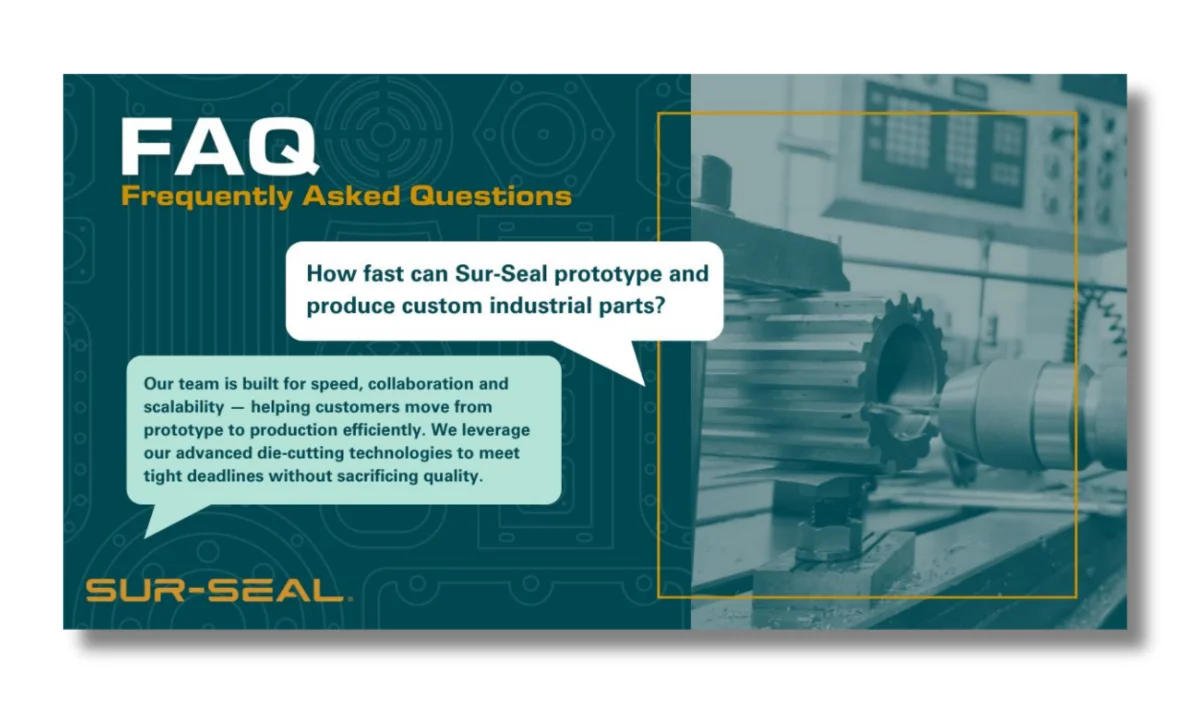 FAQ
Frequently Asked Questions

How fast can Sur-Seal prototype and produce custom industrial parts?

Our team is built for speed, collaboration and scalability — helping customers move from prototype to production efficiently. We leverage our advanced die-cutting technologies to meet tight deadlines without sacrificing quality.

SUR-SEAL.